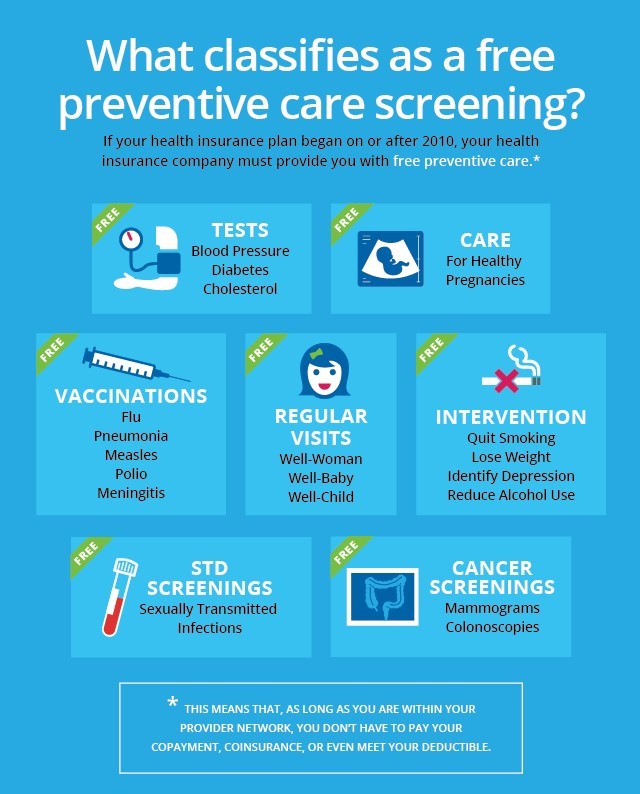 What classifies as a free preventive care screening?

If your health insurance plan began on or after 2010, your health insurance company must provide you with free preventive care.*

FREE
TESTS
Blood Pressure
Diabetes
Cholesterol

FREE
CARE
For Healthy Pregnancies

FREE
VACCINATIONS
Flu
Pneumonia
Measles
Polio
Meningitis

FREE
REGULAR VISITS
Well-Woman
Well-Baby
Well-Child

FREE
INTERVENTION
Quit Smoking
Lose Weight
Identify Depression
Reduce Alcohol Use

FREE
STD SCREENINGS
Sexually Transmitted Infections

FREE
CANCER SCREENINGS
Mammograms
Colonoscopies

* THIS MEANS THAT, AS LONG AS YOU ARE WITHIN YOUR PROVIDER NETWORK, YOU DON'T HAVE TO PAY YOUR COPAYMENT, COINSURANCE, OR EVEN MEET YOUR DEDUCTIBLE.